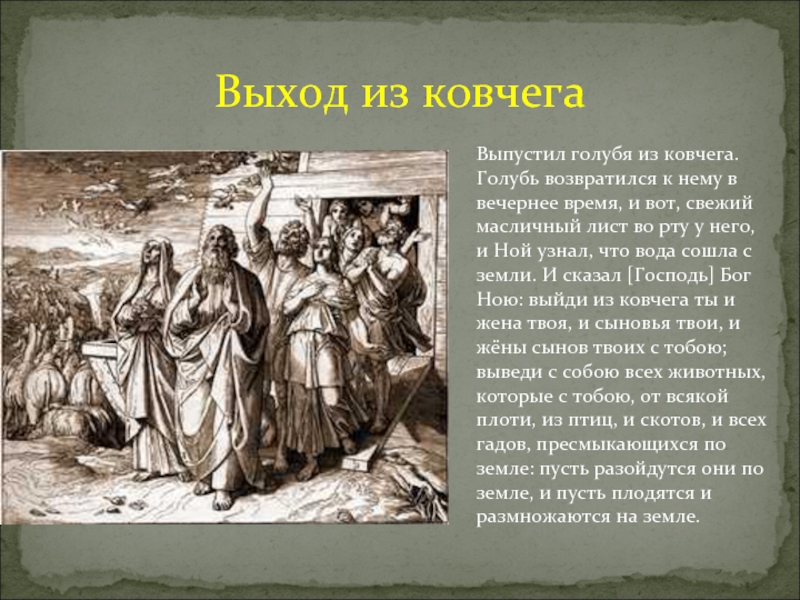 Выход из ковчега

Выпустил голубя из ковчега. Голубь возвратился к нему в вечернее время, и вот, свежий масличный лист во рту у него, и Ной узнал, что вода сошла с земли. И сказал [Господь] Бог Ною: выйди из ковчега ты и жена твоя, и сыновья твои, и жёны сынов твоих с тобою; выведи с собою всех животных, которые с тобою, от всякой плоти, из птиц, и скотов, и всех гадов, пресмыкающихся по земле: пусть разойдутся они по земле, и пусть плодятся и размножаются на земле.